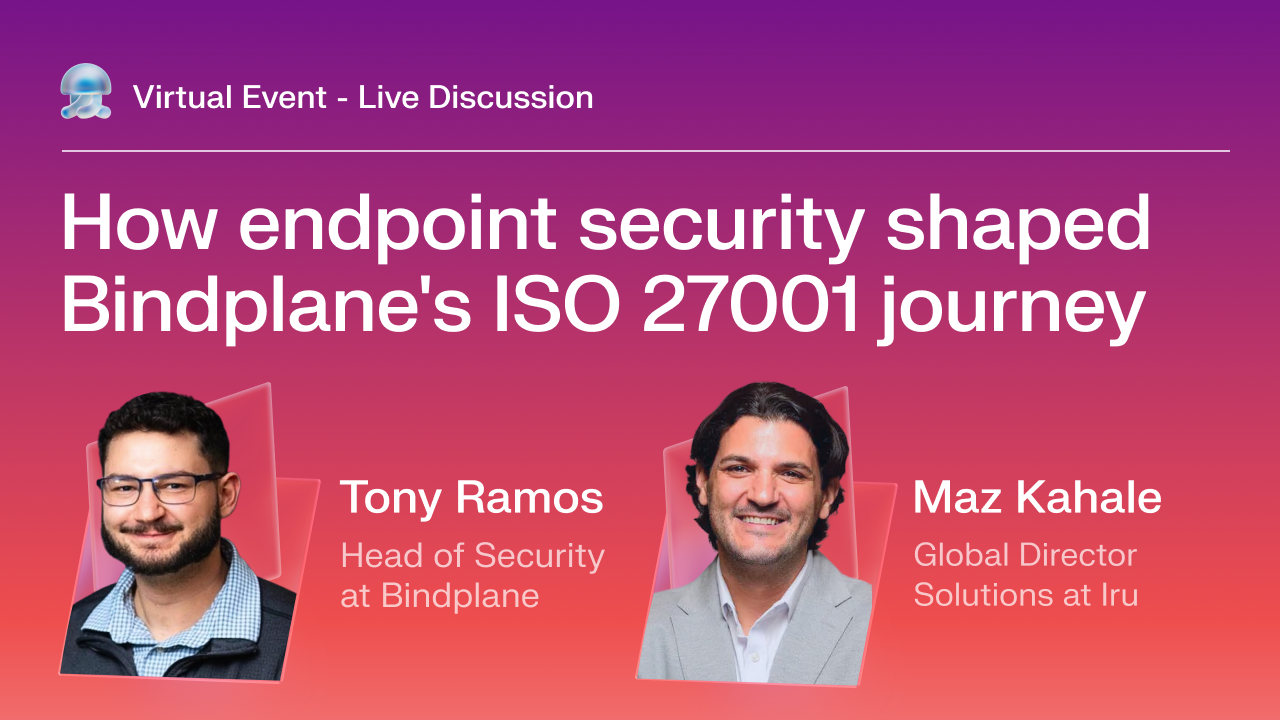 Virtual Event - Live Discussion

How endpoint security shaped Bindplane's ISO 27001 journey

Tony Ramos
Head of Security at Bindplane

Maz Kahale
Global Director Solutions at Iru